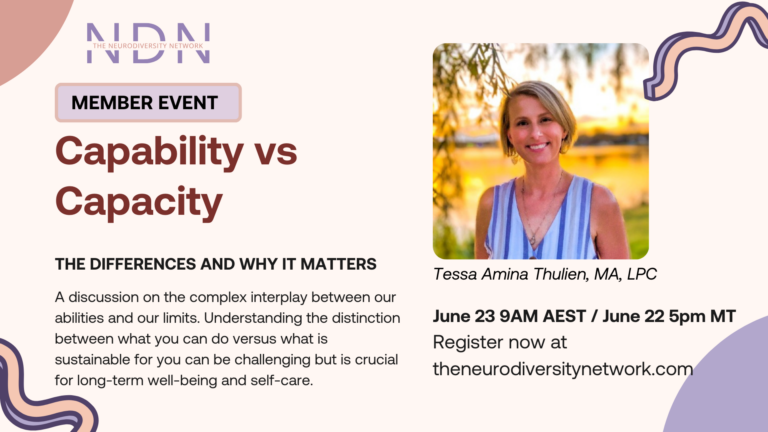 NDN
THE NEURODIVERSITY NETWORK

MEMBER EVENT

Capability vs Capacity

THE DIFFERENCES AND WHY IT MATTERS

A discussion on the complex interplay between our abilities and our limits. Understanding the distinction between what you can do versus what is sustainable for you can be challenging but is crucial for long-term well-being and self-care.

Tessa Amina Thulien, MA, LPC

June 23 9AM AEST / June 22 5pm MT
Register now at
theneurodiversitynetwork.com